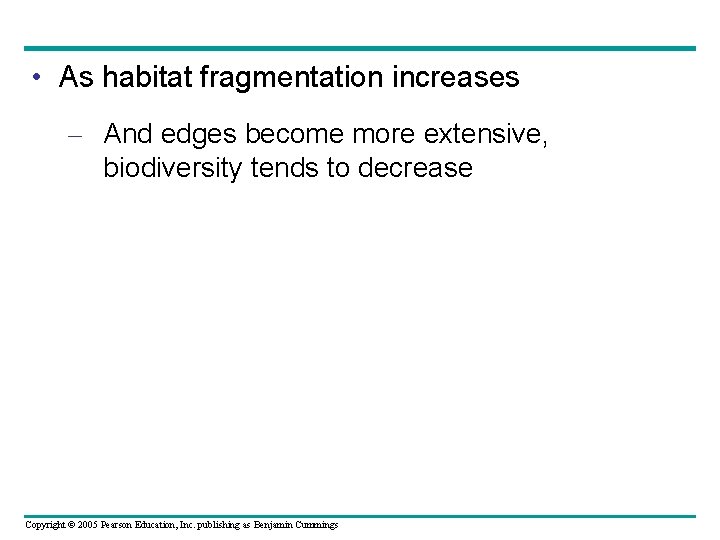 • As habitat fragmentation increases

– And edges become more extensive, biodiversity tends to decrease

Copyright © 2005 Pearson Education, Inc. publishing as Benjamin Cummings